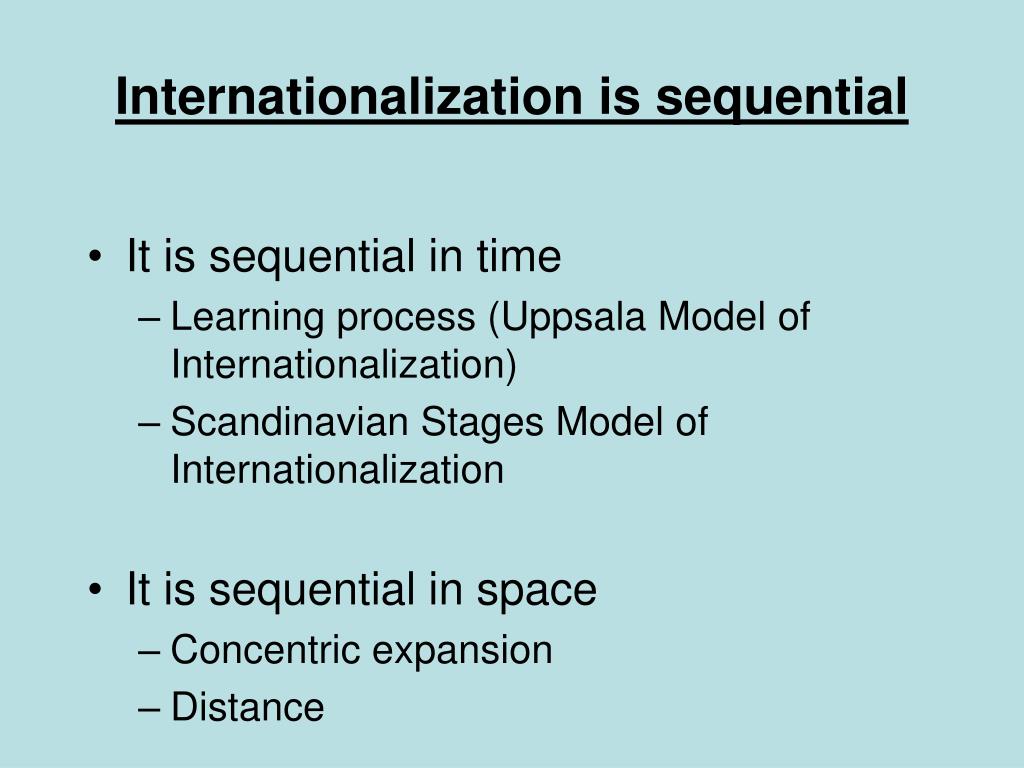 Internationalization is sequential

• It is sequential in time
– Learning process (Uppsala Model of Internationalization)
– Scandinavian Stages Model of Internationalization

• It is sequential in space
– Concentric expansion
– Distance